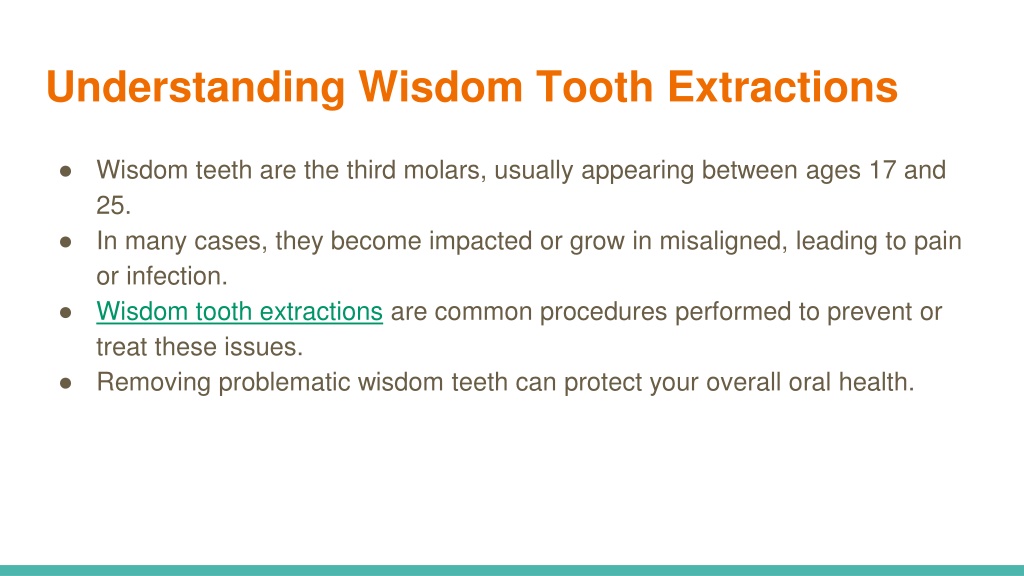 Understanding Wisdom Tooth Extractions

● Wisdom teeth are the third molars, usually appearing between ages 17 and 25.
● In many cases, they become impacted or grow in misaligned, leading to pain or infection.
● Wisdom tooth extractions are common procedures performed to prevent or treat these issues.
● Removing problematic wisdom teeth can protect your overall oral health.